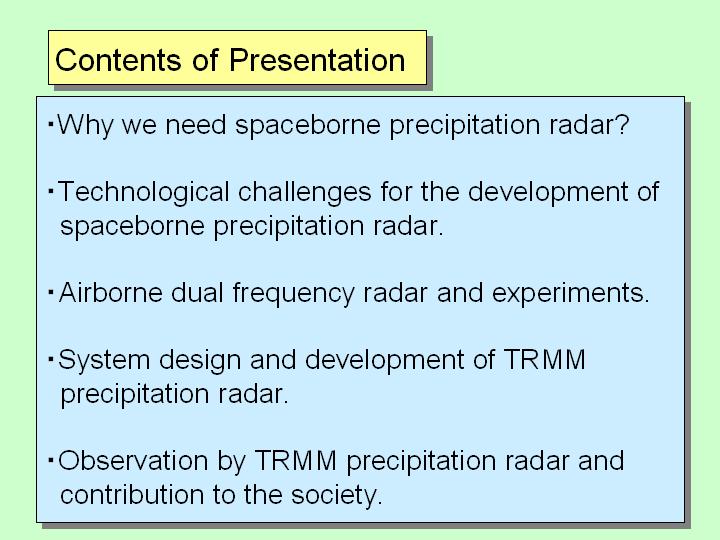 Contents of Presentation

・Why we need spaceborne precipitation radar?

・Technological challenges for the development of spaceborne precipitation radar.

・Airborne dual frequency radar and experiments.

・System design and development of TRMM precipitation radar.

・Observation by TRMM precipitation radar and contribution to the society.